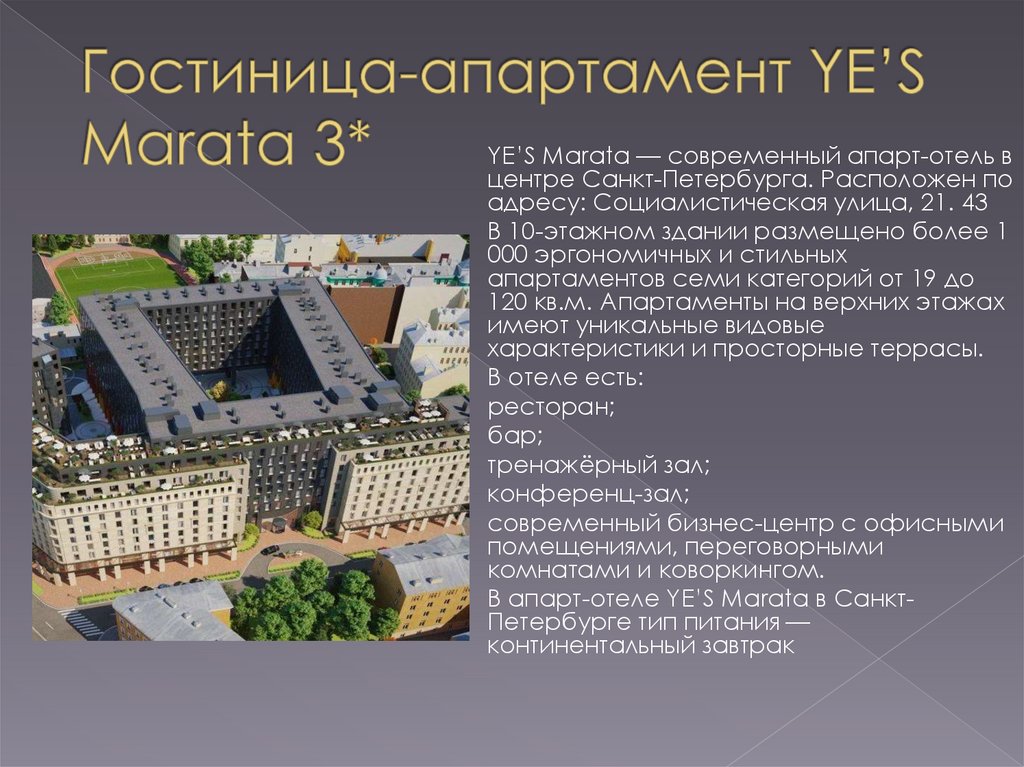 Гостиница-апартамент YE'S Marata 3*

YE'S Marata — современный апарт-отель в центре Санкт-Петербурга. Расположен по адресу: Социалистическая улица, 21. 43

В 10-этажном здании размещено более 1 000 эргономичных и стильных апартаментов семи категорий от 19 до 120 кв.м. Апартаменты на верхних этажах имеют уникальные видовые характеристики и просторные террасы.

В отеле есть:

ресторан;

бар;

тренажёрный зал;

конференц-зал;

современный бизнес-центр с офисными помещениями, переговорными комнатами и коворкингом.

В апарт-отеле YE'S Marata в Санкт-Петербурге тип питания — континентальный завтрак